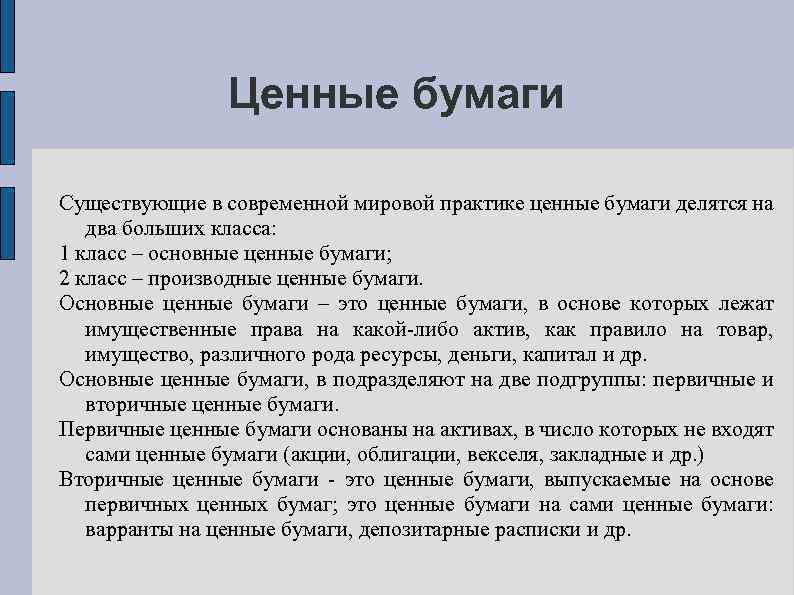 Ценные бумаги

Существующие в современной мировой практике ценные бумаги делятся на два больших класса:

1 класс – основные ценные бумаги;

2 класс – производные ценные бумаги.

Основные ценные бумаги – это ценные бумаги, в основе которых лежат имущественные права на какой-либо актив, как правило на товар, имущество, различного рода ресурсы, деньги, капитал и др.

Основные ценные бумаги, в подразделяют на две подгруппы: первичные и вторичные ценные бумаги.

Первичные ценные бумаги основаны на активах, в число которых не входят сами ценные бумаги (акции, облигации, векселя, закладные и др.)

Вторичные ценные бумаги - это ценные бумаги, выпускаемые на основе первичных ценных бумаг; это ценные бумаги на сами ценные бумаги: варранты на ценные бумаги, депозитарные расписки и др.